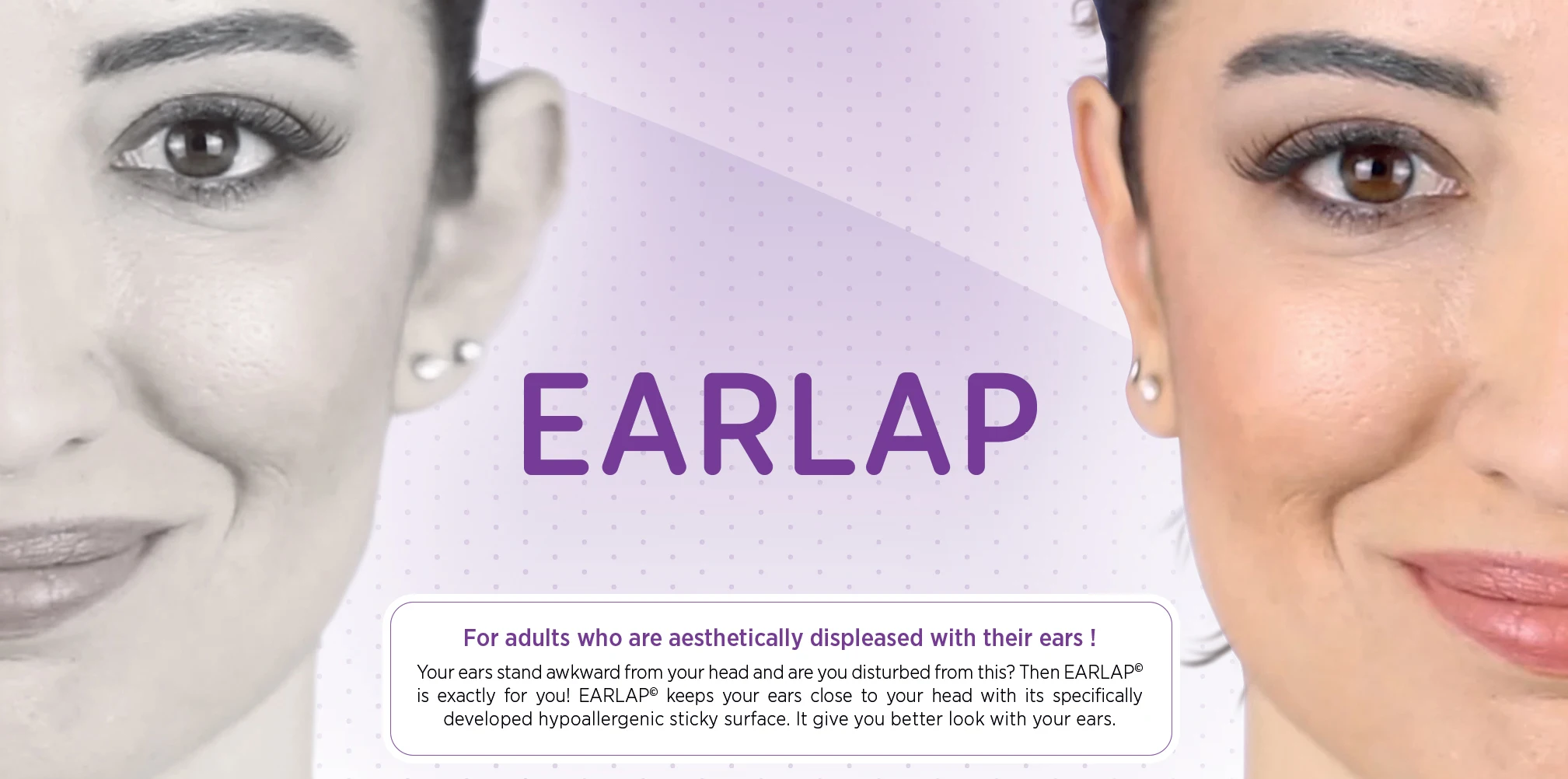 EARLAP

For adults who are aesthetically displeased with their ears !

Your ears stand awkward from your head and are you disturbed from this? Then EARLAP© is exactly for you! EARLAP© keeps your ears close to your head with its specifically developed hypoallergenic sticky surface. It give you better look with your ears.